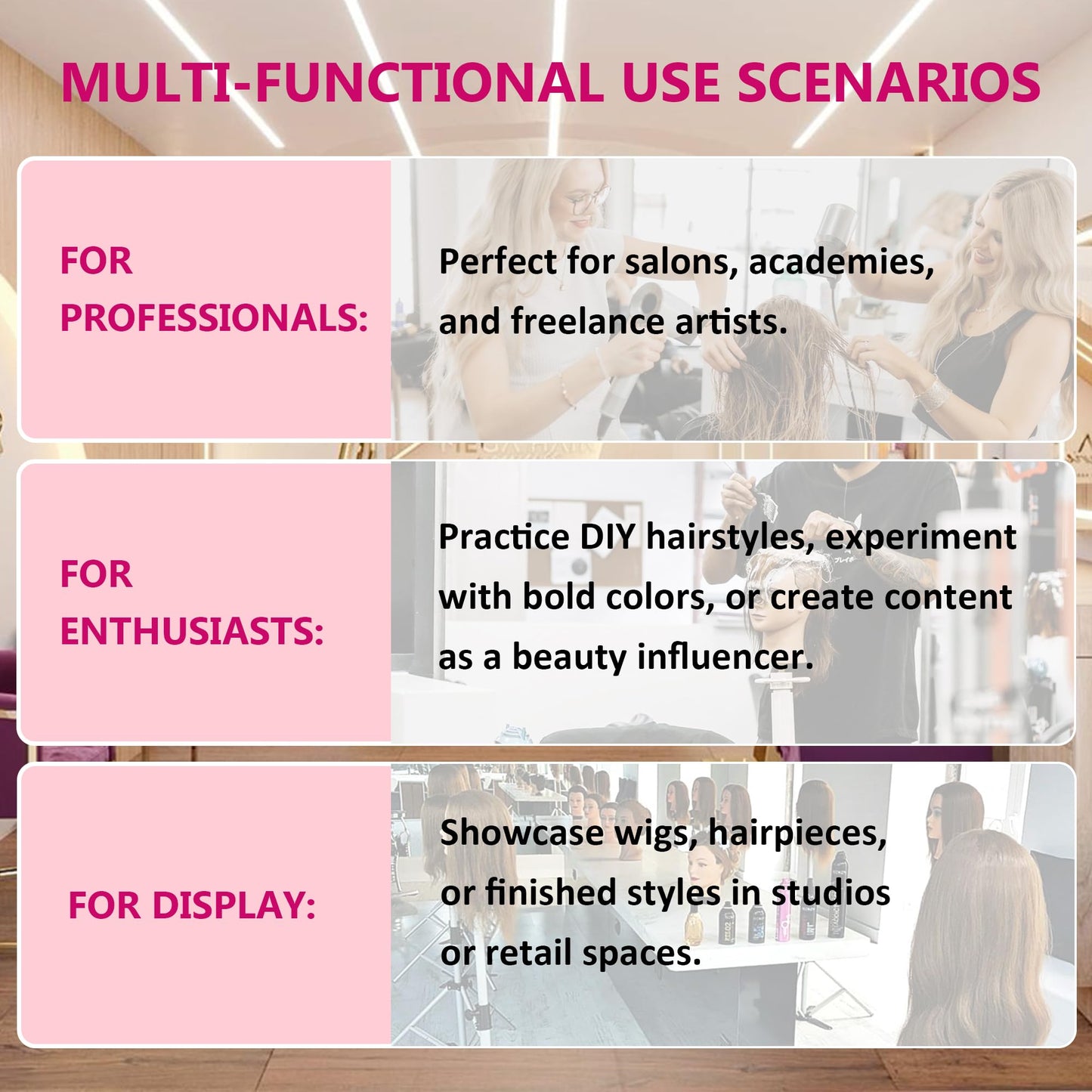 MULTI-FUNCTIONAL USE SCENARIOS

FOR PROFESSIONALS:

Perfect for salons, academies, and freelance artists.

FOR ENTHUSIASTS:

Practice DIY hairstyles, experiment with bold colors, or create content as a beauty influencer.

FOR DISPLAY:

Showcase wigs, hairpieces, or finished styles in studios or retail spaces.